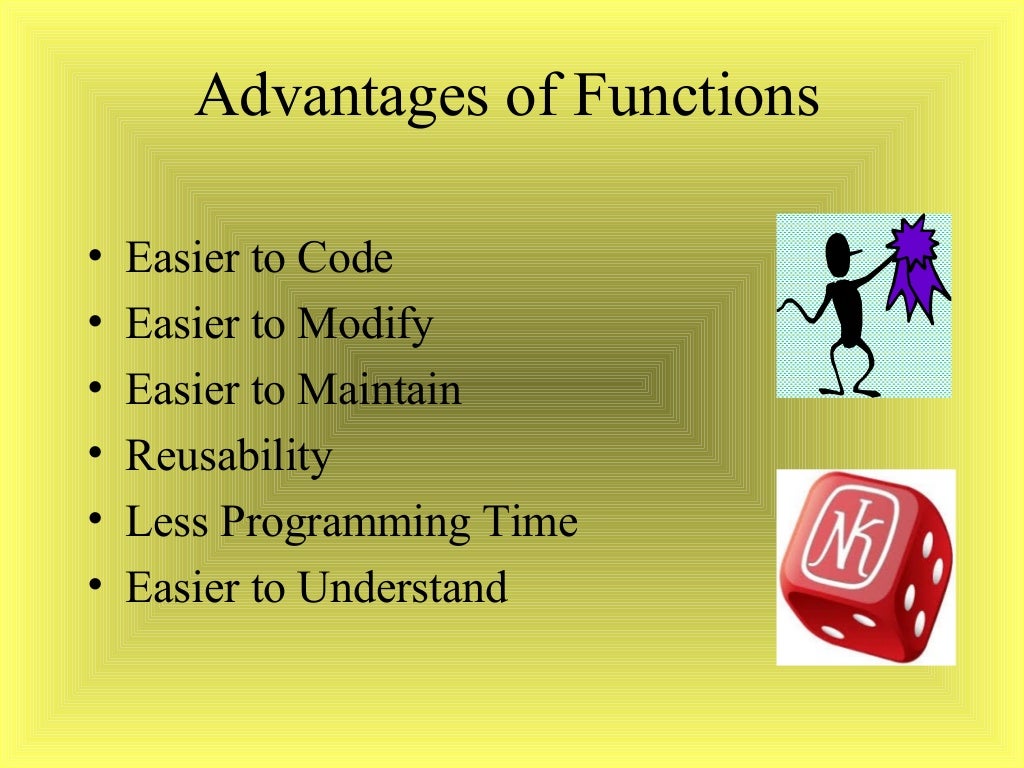 Advantages of Functions

• Easier to Code
• Easier to Modify
• Easier to Maintain
• Reusability
• Less Programming Time
• Easier to Understand

NK